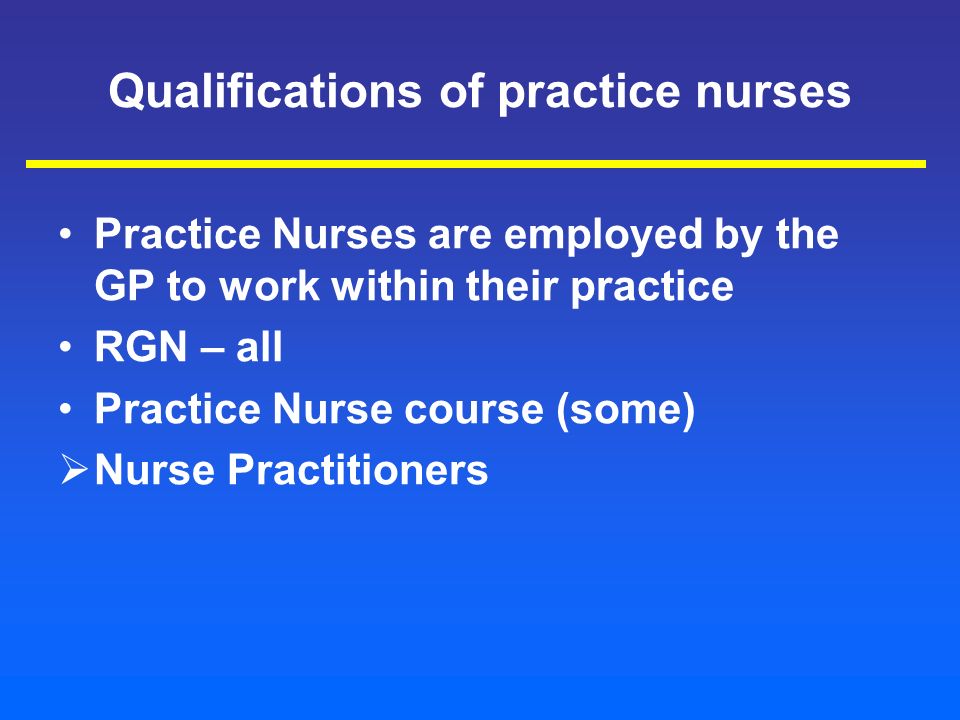 Qualifications of practice nurses

• Practice Nurses are employed by the GP to work within their practice
• RGN – all
• Practice Nurse course (some)
➢ Nurse Practitioners